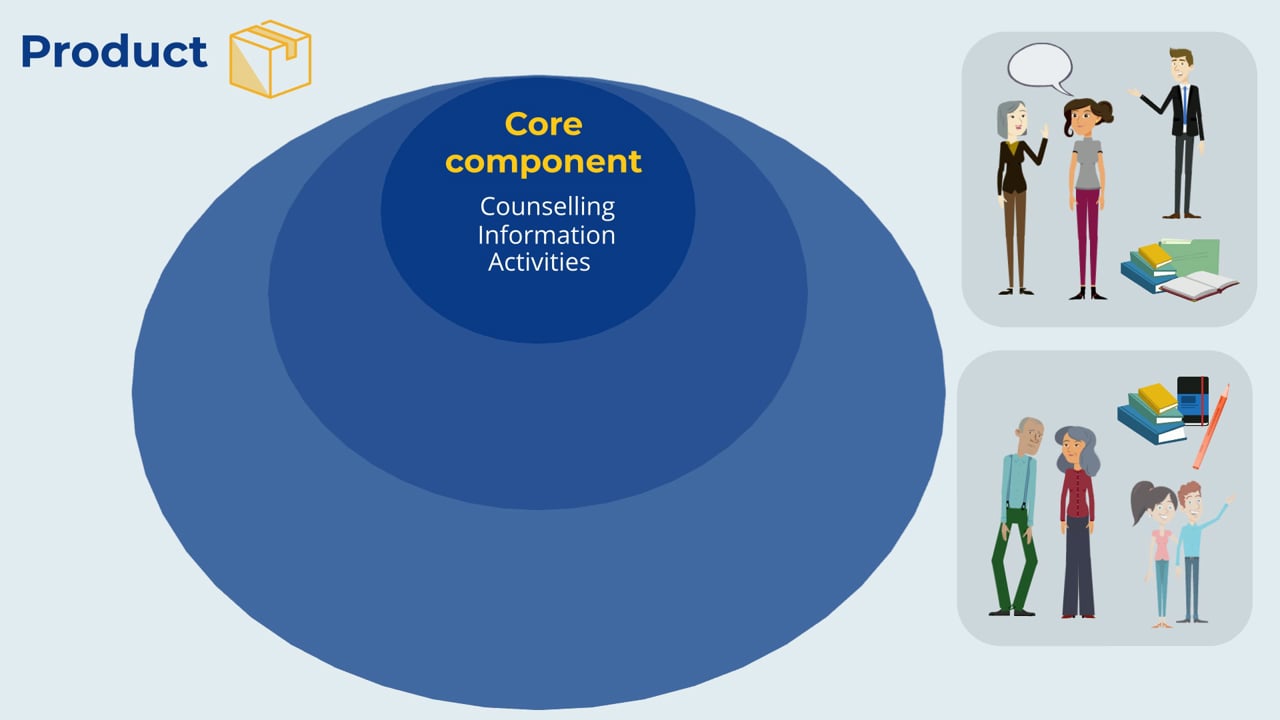 Product

Core component

Counselling
Information
Activities